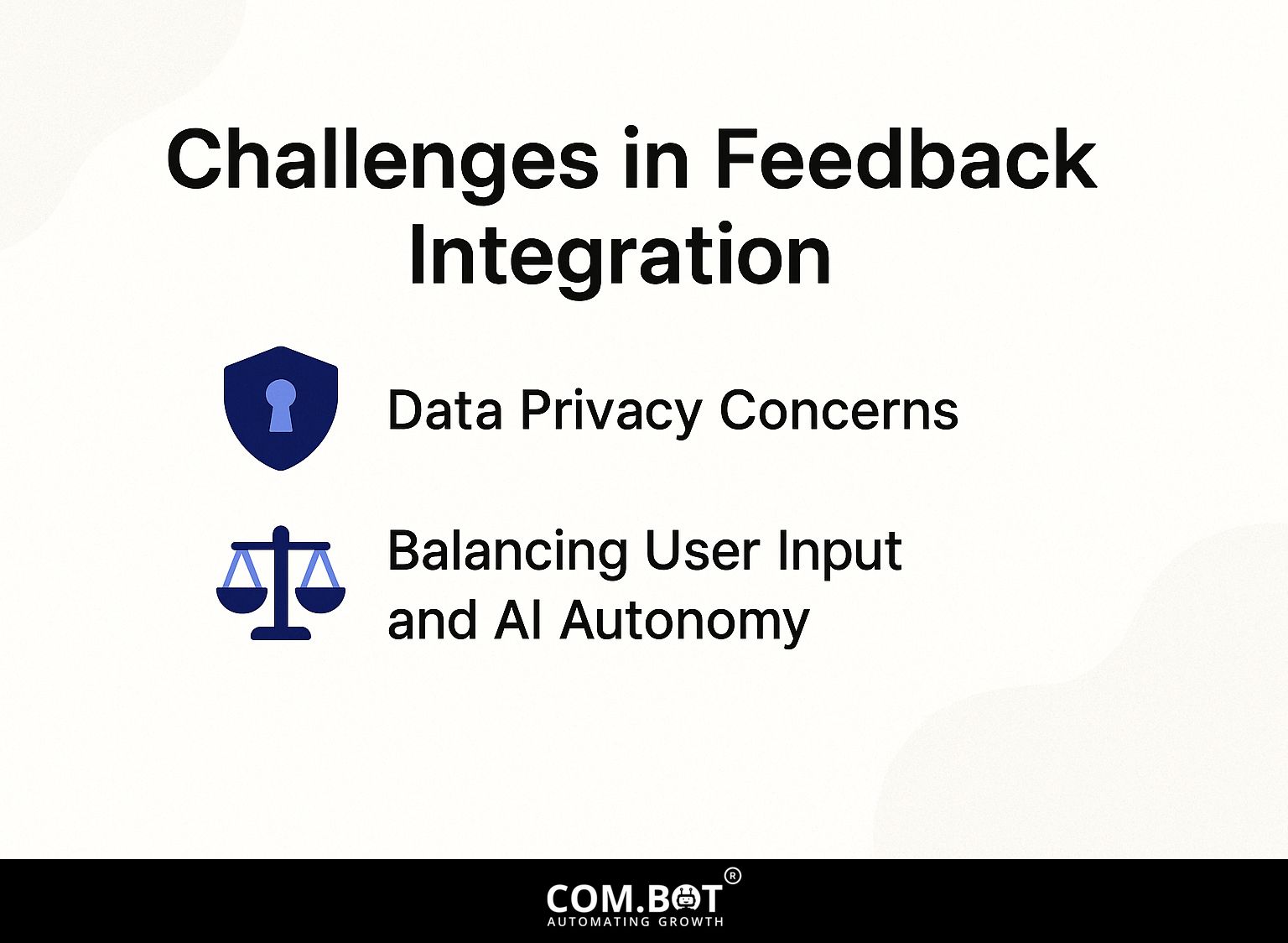 Challenges in Feedback Integration

Data Privacy Concerns

Balancing User Input and AI Autonomy

COM.BOT®
AUTOMATING GROWTH